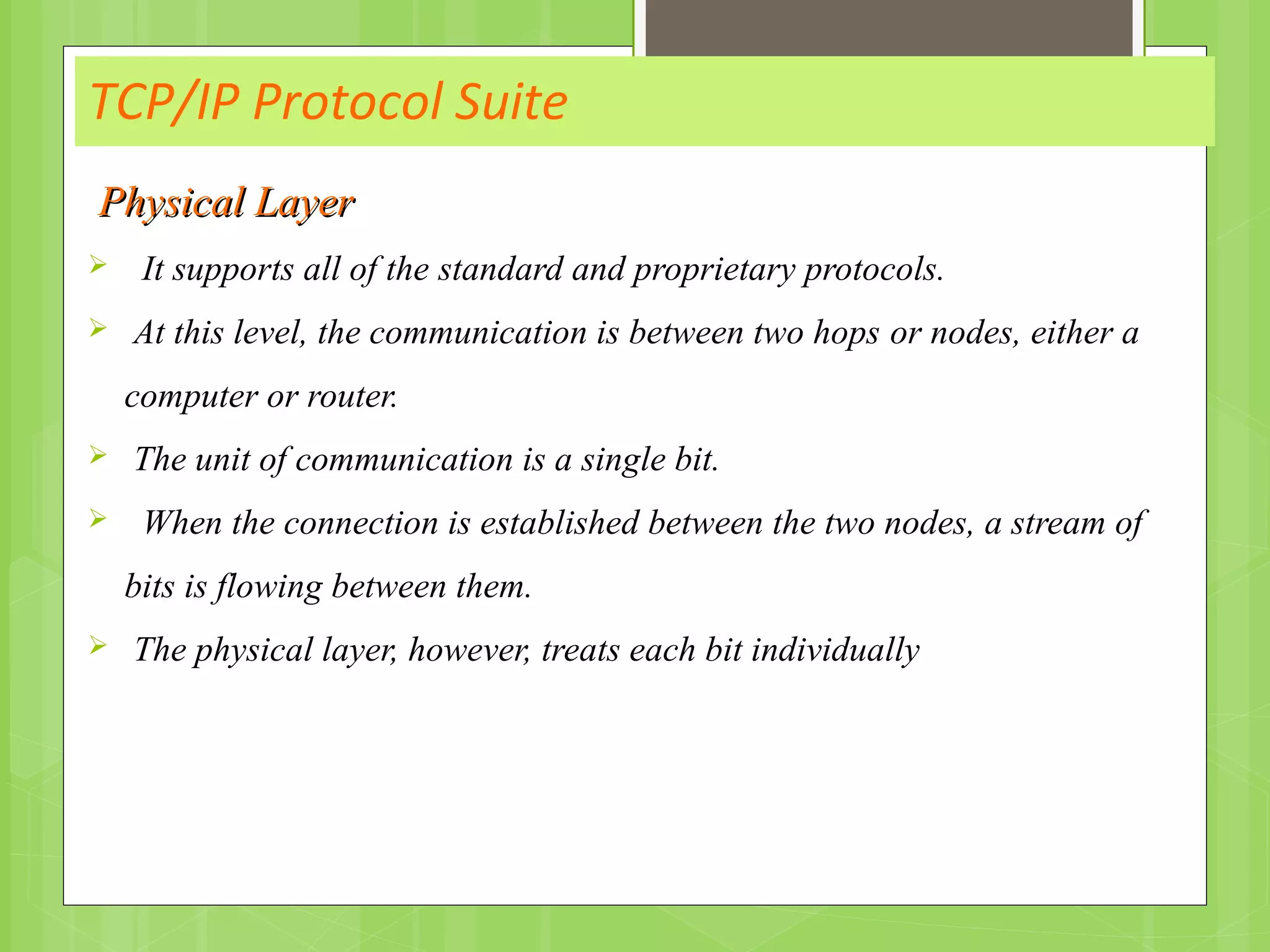 TCP/IP Protocol Suite

Physical Layer

➢ It supports all of the standard and proprietary protocols.

➢ At this level, the communication is between two hops or nodes, either a computer or router.

➢ The unit of communication is a single bit.

➢ When the connection is established between the two nodes, a stream of bits is flowing between them.

➢ The physical layer, however, treats each bit individually